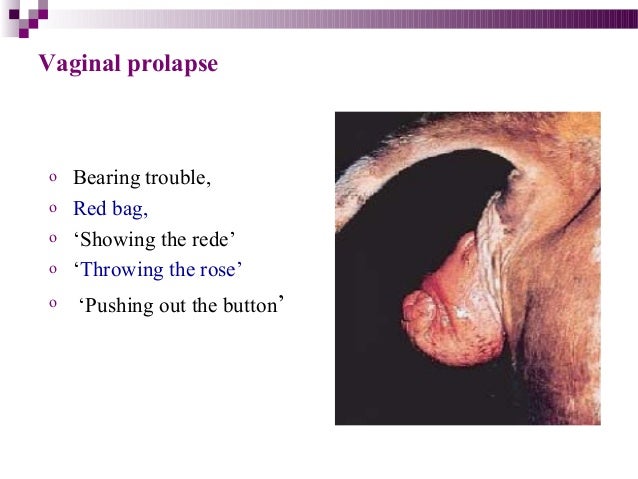 Vaginal prolapse

o Bearing trouble,
o Red bag,
o ‘Showing the rede’
o ‘Throwing the rose’
o ‘Pushing out the button’